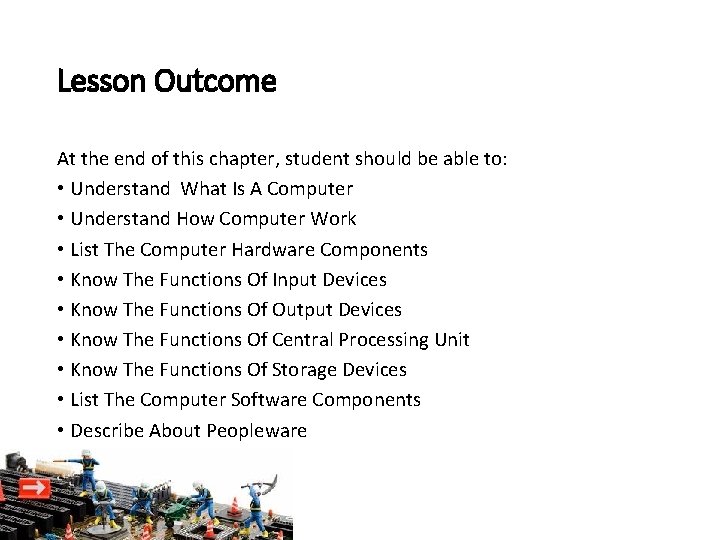 Lesson Outcome

At the end of this chapter, student should be able to:

• Understand What Is A Computer
• Understand How Computer Work
• List The Computer Hardware Components
• Know The Functions Of Input Devices
• Know The Functions Of Output Devices
• Know The Functions Of Central Processing Unit
• Know The Functions Of Storage Devices
• List The Computer Software Components
• Describe About Peopleware